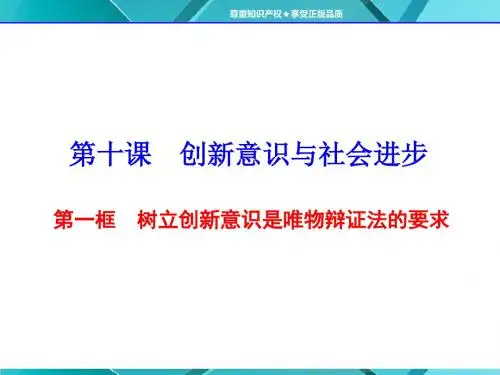 尊重知识产权★享受正版品质

第十课　创新意识与社会进步

第一框　树立创新意识是唯物辩证法的要求